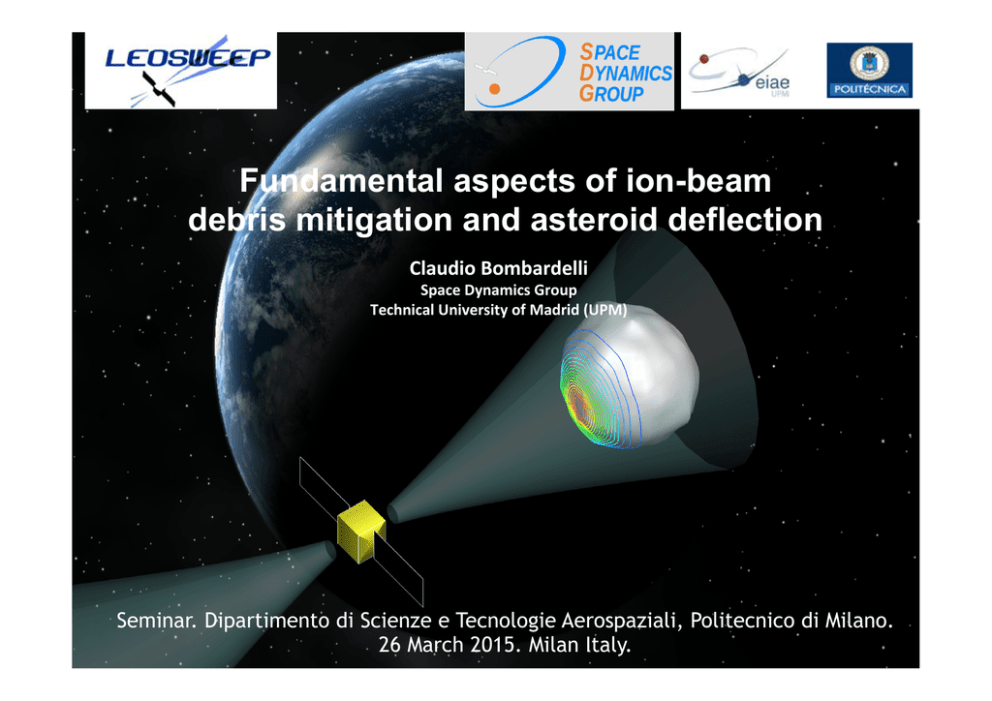 LEOSWEEP

SPACE DYNAMICS GROUP

eiae UPM

POLITÉCNICA

Fundamental aspects of ion-beam debris mitigation and asteroid deflection

Claudio Bombardelli
Space Dynamics Group
Technical University of Madrid (UPM)

Seminar. Dipartimento di Scienze e Tecnologie Aerospaziali, Politecnico di Milano. 26 March 2015. Milan Italy.